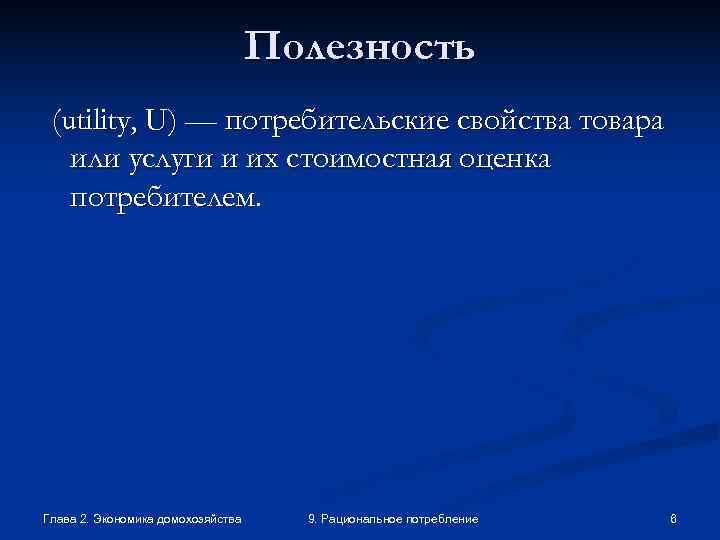 Полезность

(utility, U) — потребительские свойства товара или услуги и их стоимостная оценка потребителем.

Глава 2. Экономика домохозяйства

9. Рациональное потребление

8